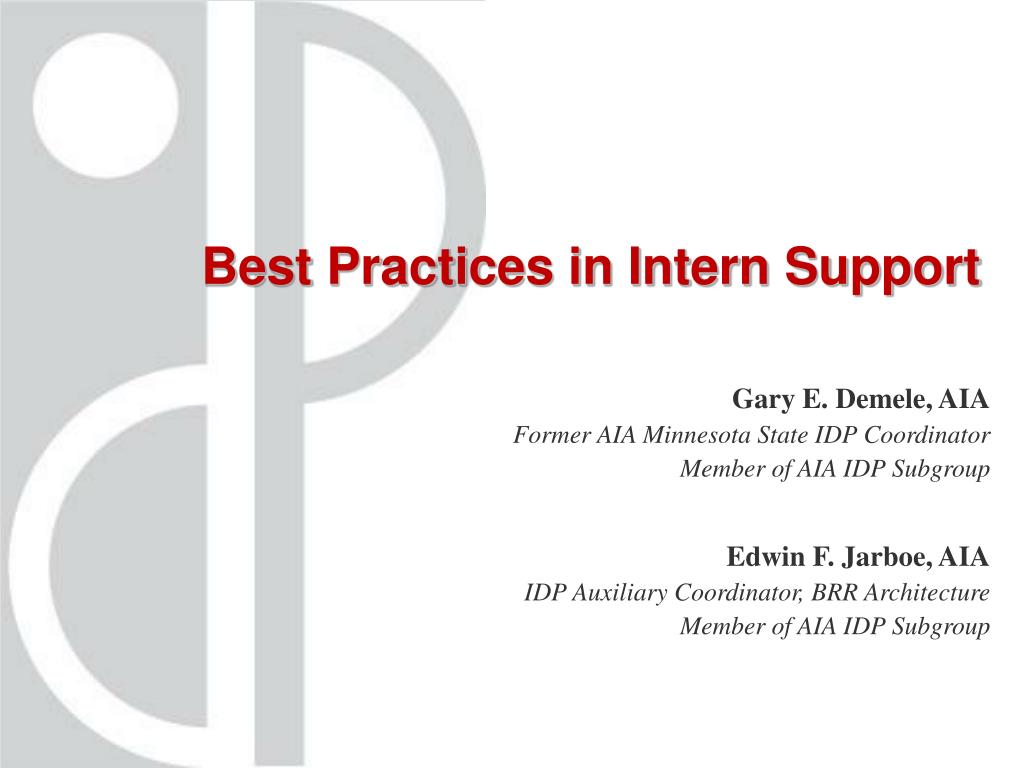 Best Practices in Intern Support

Gary E. Demele, AIA
Former AIA Minnesota State IDP Coordinator
Member of AIA IDP Subgroup

Edwin F. Jarboe, AIA
IDP Auxiliary Coordinator, BRR Architecture
Member of AIA IDP Subgroup